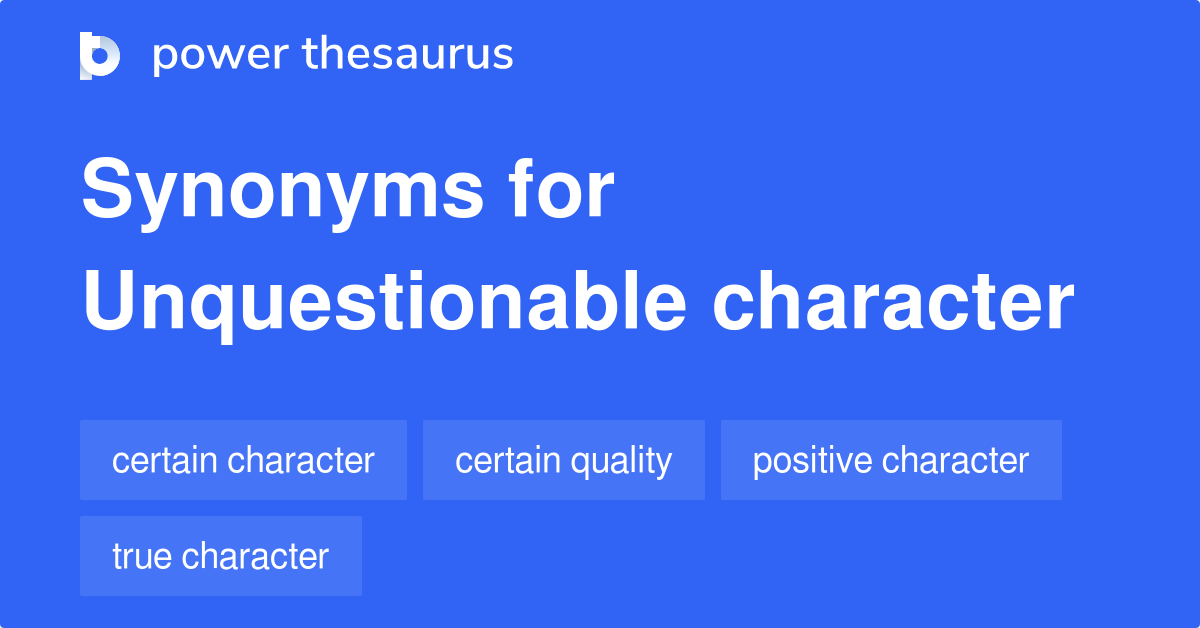 power thesaurus

Synonyms for Unquestionable character

certain character

certain quality

positive character

true character